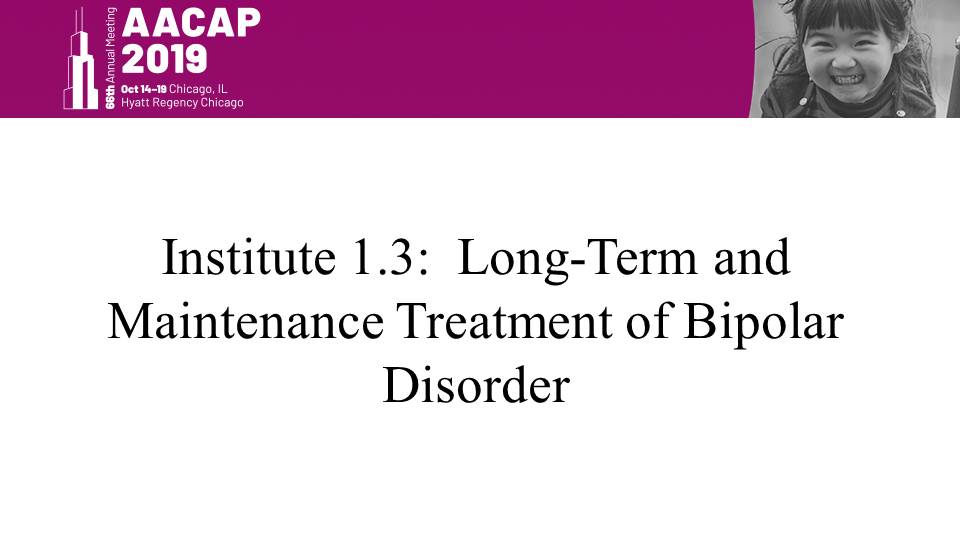 66th Annual Meeting
AACAP
2019
Oct 14–19 Chicago, IL
Hyatt Regency Chicago

Institute 1.3: Long-Term and Maintenance Treatment of Bipolar Disorder